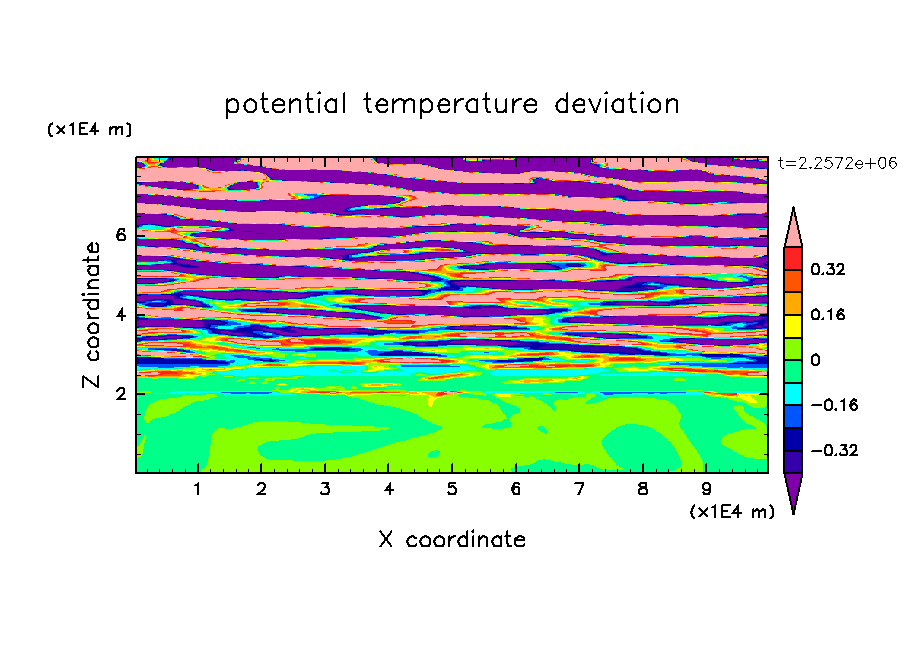 potential temperature deviation

(x1E4 m)

t=2.2572e+06

Z coordinate

6
4
2

0.32
0.16
0
−0.16
−0.32

1 2 3 4 5 6 7 8 9

(x1E4 m)

X coordinate